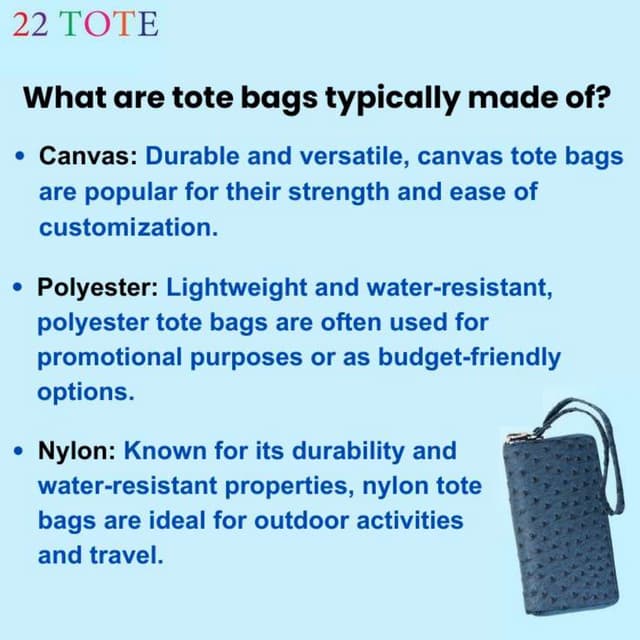 22 TOTE

What are tote bags typically made of?

• Canvas: Durable and versatile, canvas tote bags are popular for their strength and ease of customization.

• Polyester: Lightweight and water-resistant, polyester tote bags are often used for promotional purposes or as budget-friendly options.

• Nylon: Known for its durability and water-resistant properties, nylon tote bags are ideal for outdoor activities and travel.